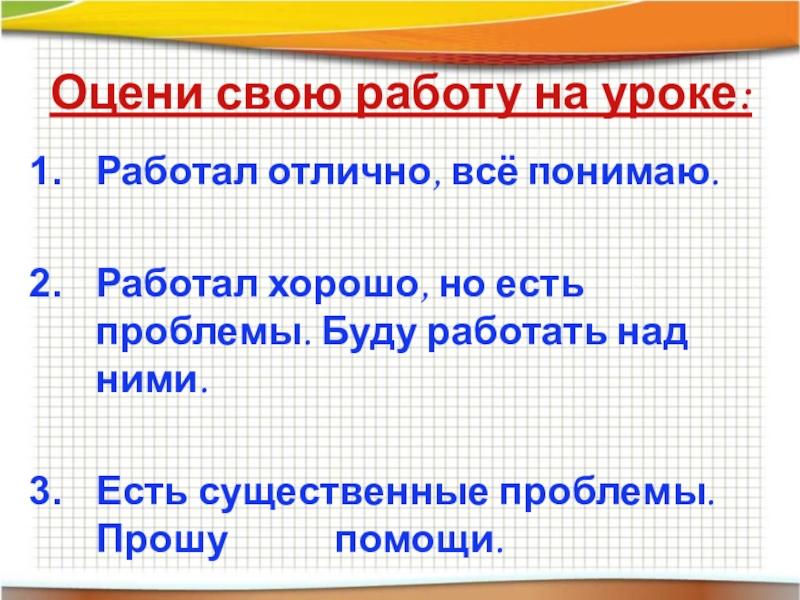 Оцени свою работу на уроке:

1. Работал отлично, всё понимаю.

2. Работал хорошо, но есть проблемы. Буду работать над ними.

3. Есть существенные проблемы. Прошу помощи.